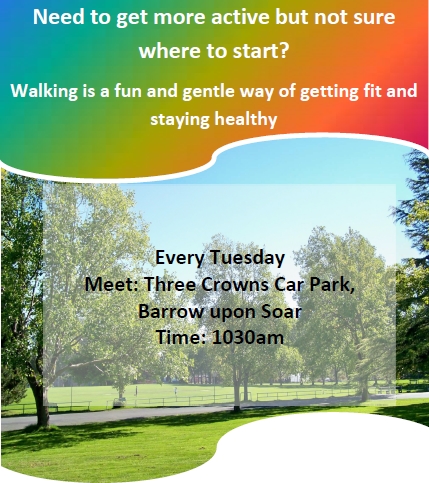 Need to get more active but not sure where to start?

Walking is a fun and gentle way of getting fit and staying healthy

Every Tuesday
Meet: Three Crowns Car Park, Barrow upon Soar
Time: 1030am